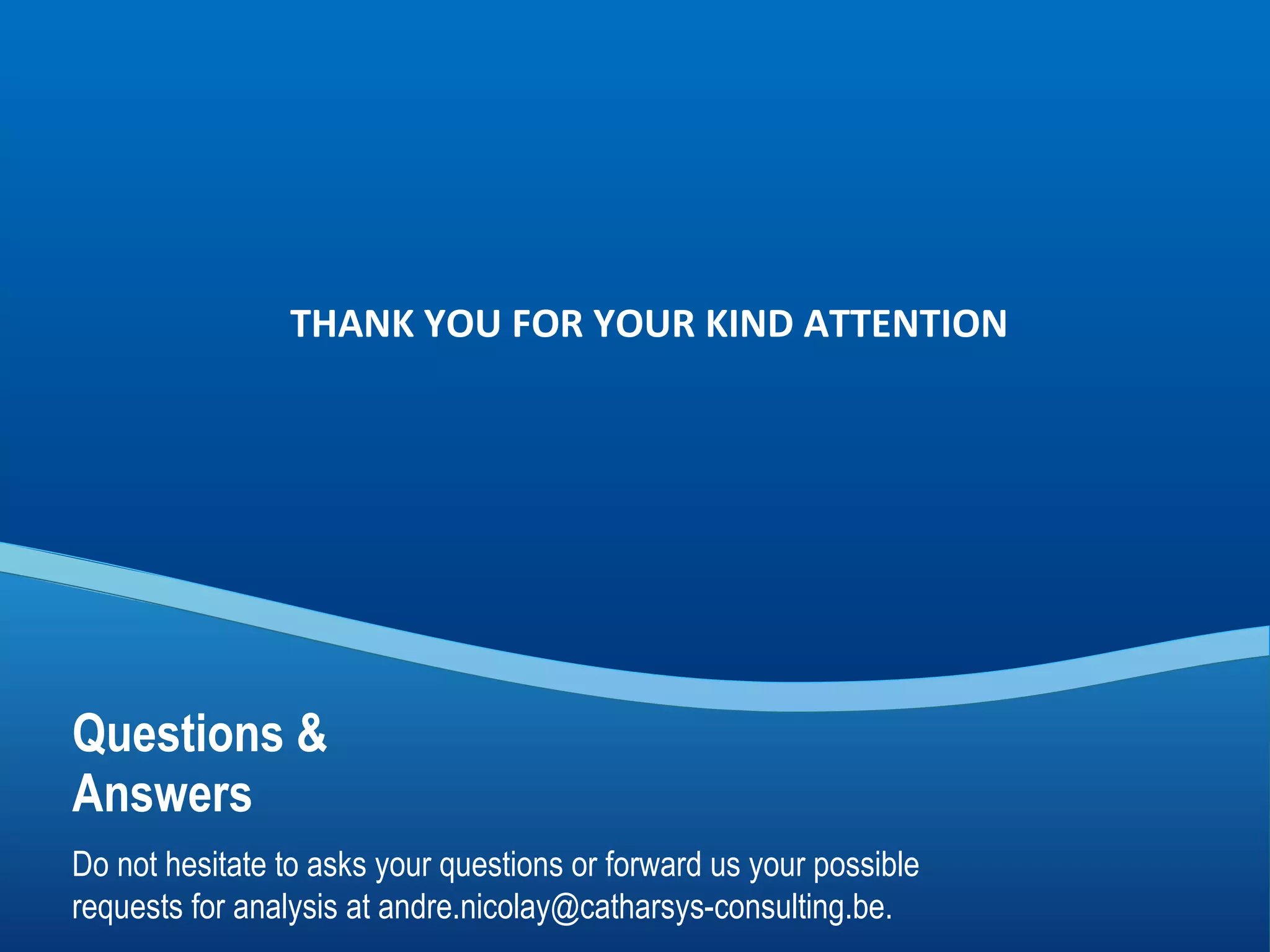 THANK YOU FOR YOUR KIND ATTENTION

Questions & Answers

Do not hesitate to asks your questions or forward us your possible requests for analysis at andre.nicolay@catharsys-consulting.be.